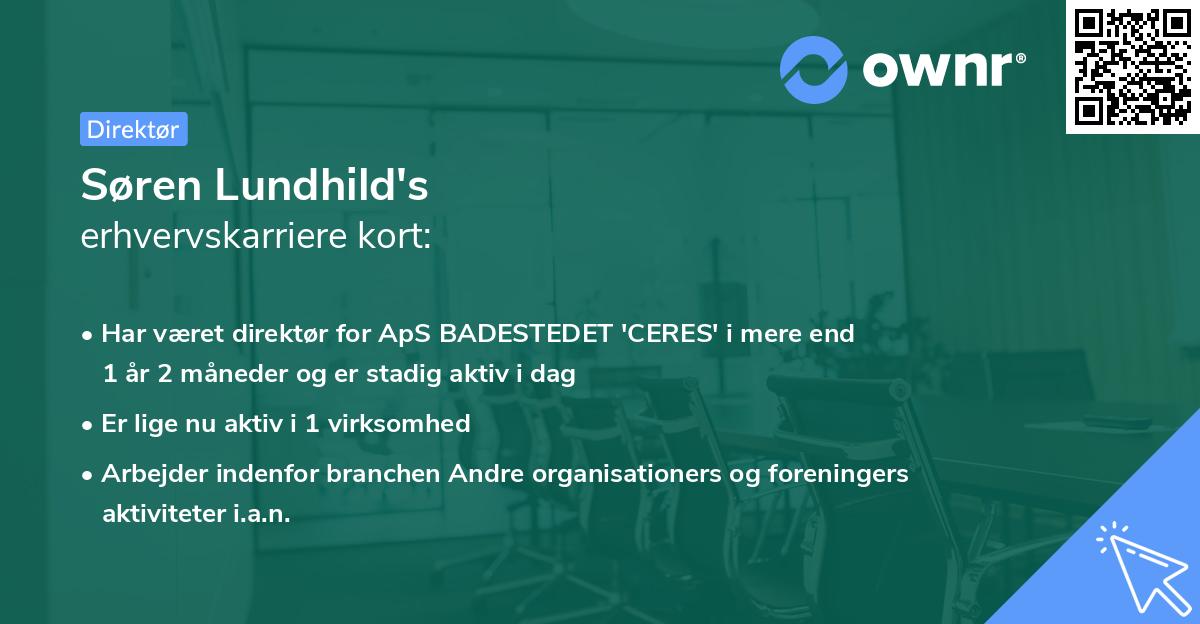 ownr®

Direktør

Søren Lundhild's
erhvervskarriere kort:

• Har været direktør for ApS BADESTEDET 'CERES' i mere end 1 år 2 måneder og er stadig aktiv i dag
• Er lige nu aktiv i 1 virksomhed
• Arbejder indenfor branchen Andre organisationers og foreningers aktiviteter i.a.n.